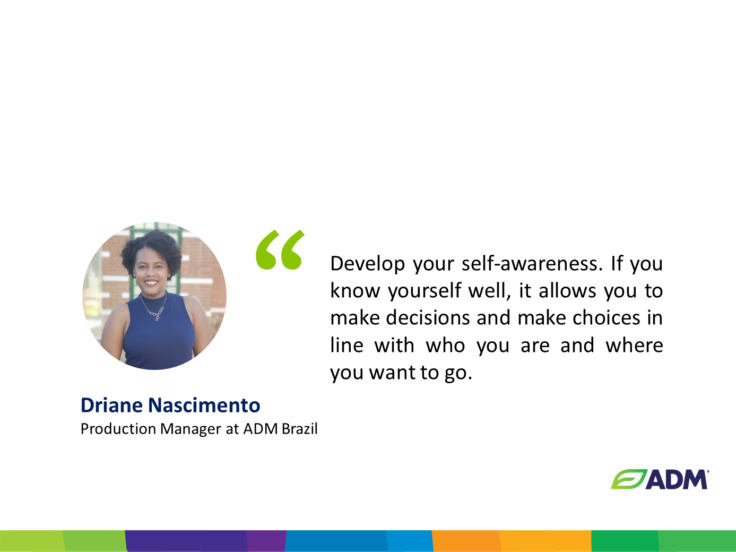 “

Develop your self-awareness. If you know yourself well, it allows you to make decisions and make choices in line with who you are and where you want to go.

Driane Nascimento
Production Manager at ADM Brazil

ADM